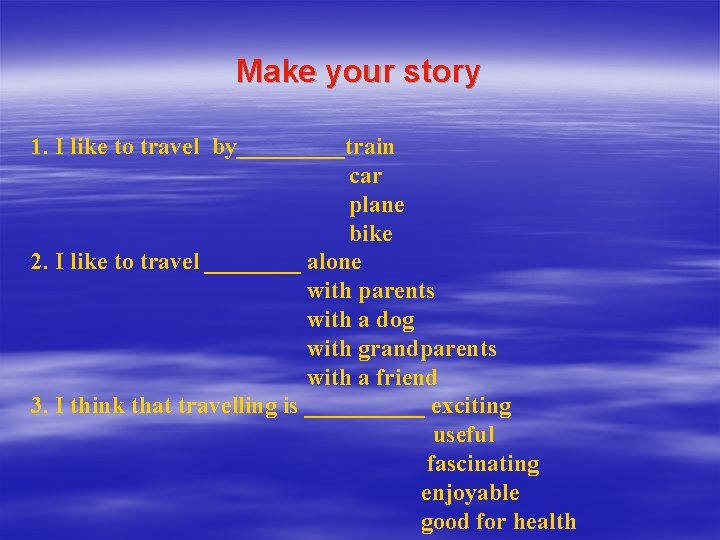 Make your story

1. I like to travel by_________train
car
plane
bike
2. I like to travel ________ alone
with parents
with a dog
with grandparents
with a friend
3. I think that travelling is __________ exciting
useful
fascinating
enjoyable
good for health